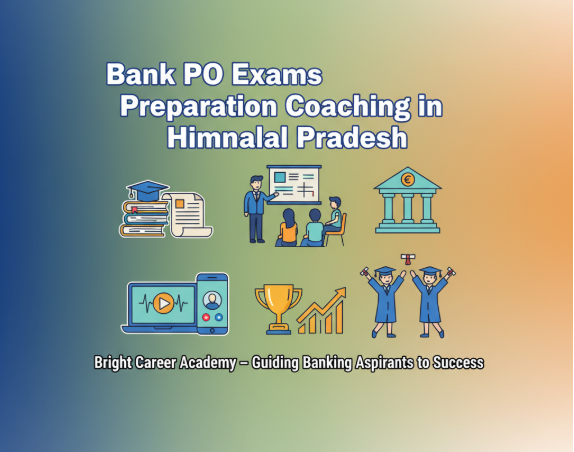 Bank PO Exams
Preparation Coaching in
Himnalal Pradesh

€

Bright Career Academy – Guiding Banking Aspirants to Success